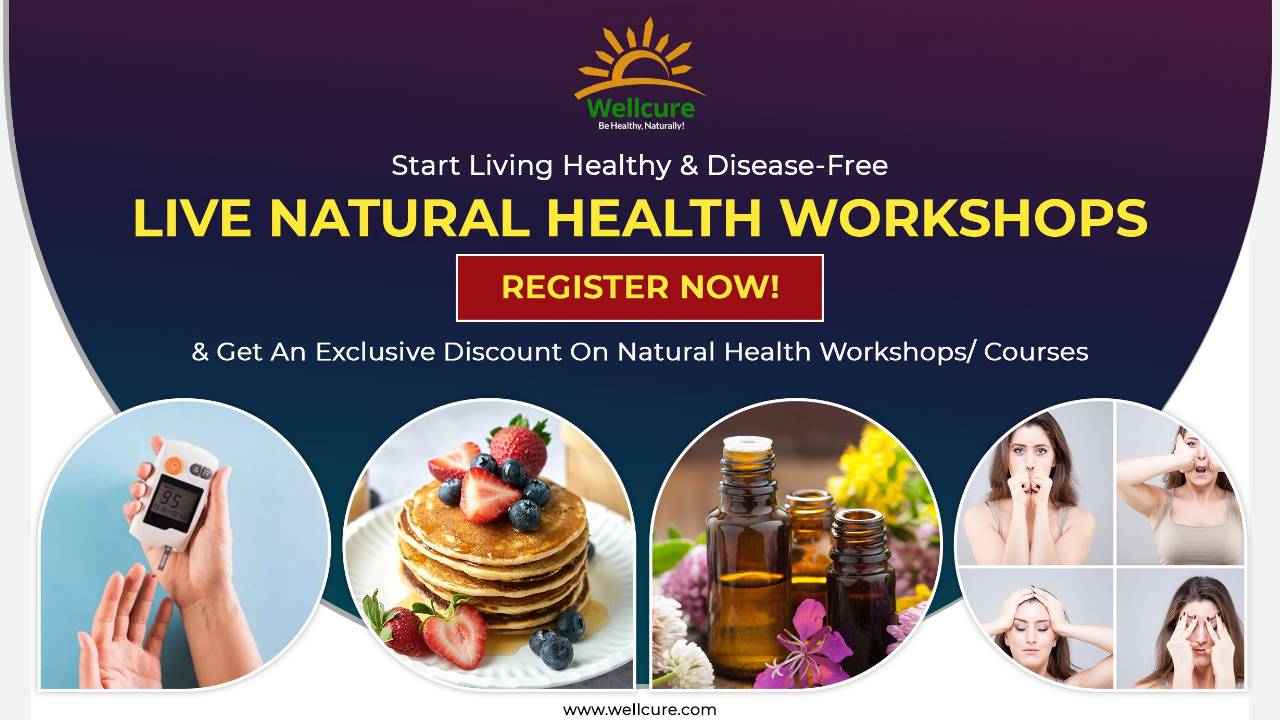 Wellcure
Be Healthy, Naturally!

Start Living Healthy & Disease-Free

LIVE NATURAL HEALTH WORKSHOPS

REGISTER NOW!

& Get An Exclusive Discount On Natural Health Workshops/ Courses

95

www.wellcure.com